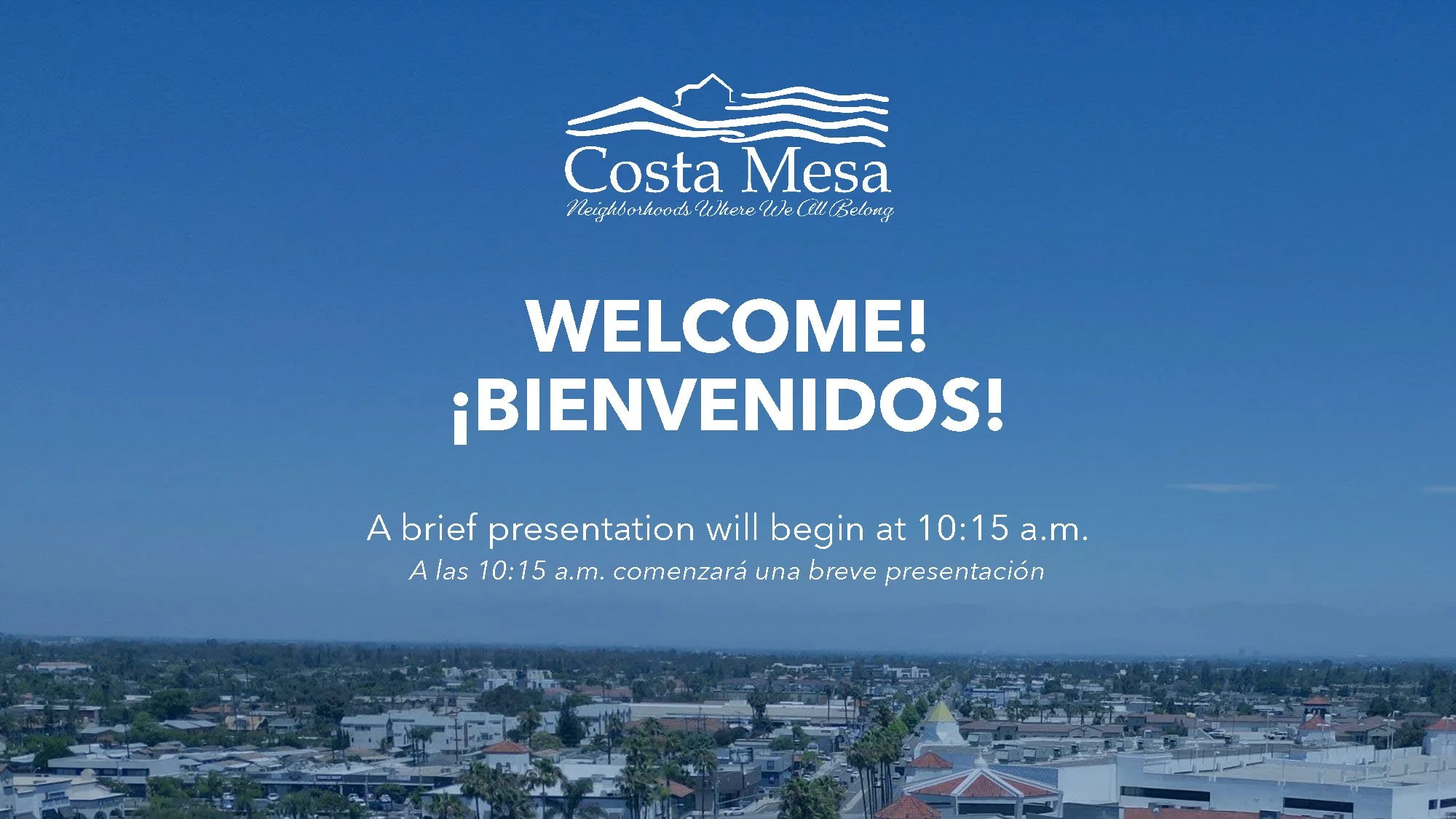 Costa Mesa
Neighborhoods Where We All Belong

WELCOME!
¡BIENVENIDOS!

A brief presentation will begin at 10:15 a.m.
A las 10:15 a.m. comenzará una breve presentación